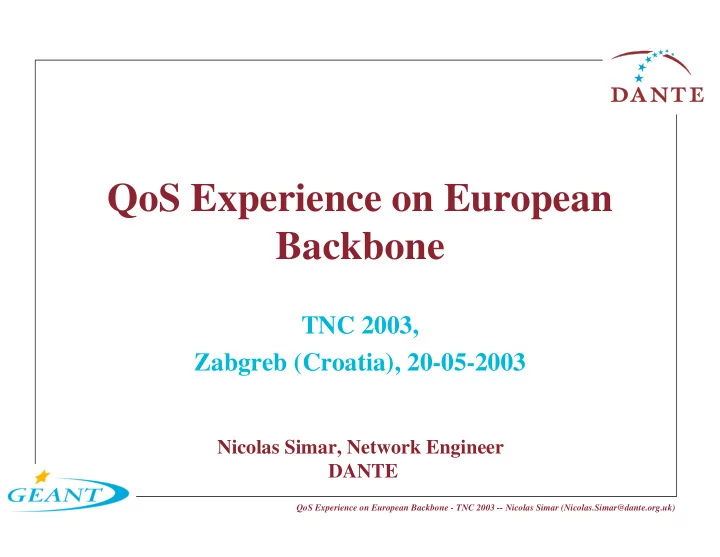 DANTE

QoS Experience on European Backbone

TNC 2003,

Zabgreb (Croatia), 20-05-2003

Nicolas Simar, Network Engineer
DANTE

GEANT

QoS Experience on European Backbone - TNC 2003 -- Nicolas Simar (Nicolas.Simar@dante.org.uk)